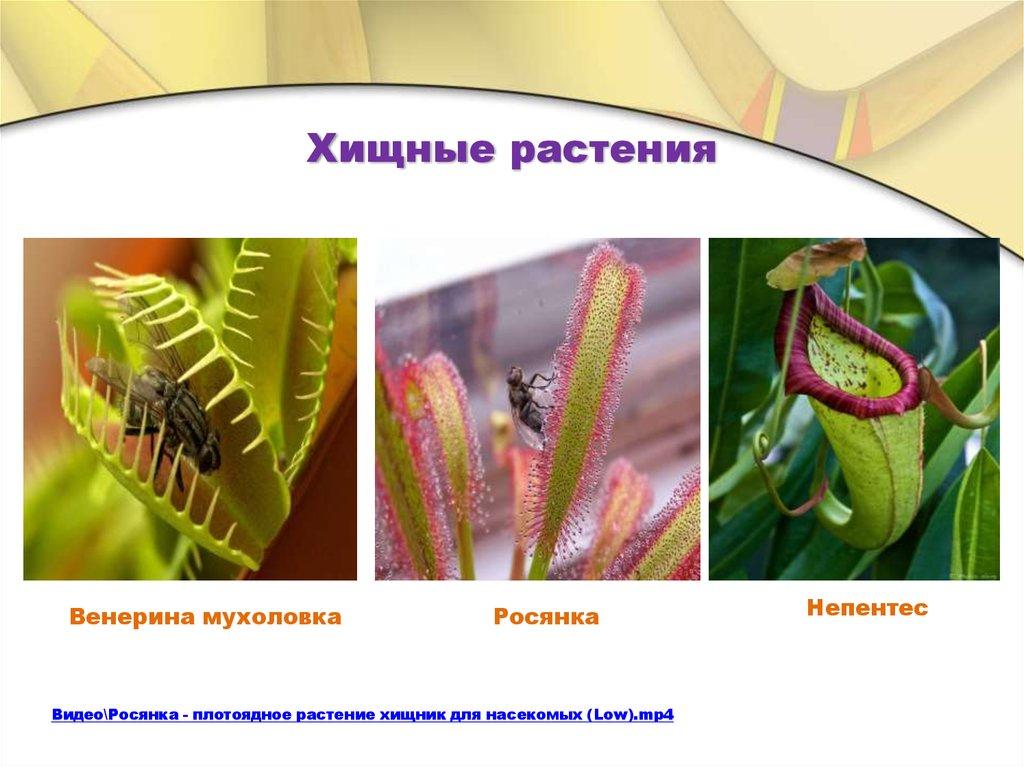 Хищные растения

Венерина мухоловка

Росянка

Непентес

Видео\Росянка - плотоядное растение хищник для насекомых (Low).mp4